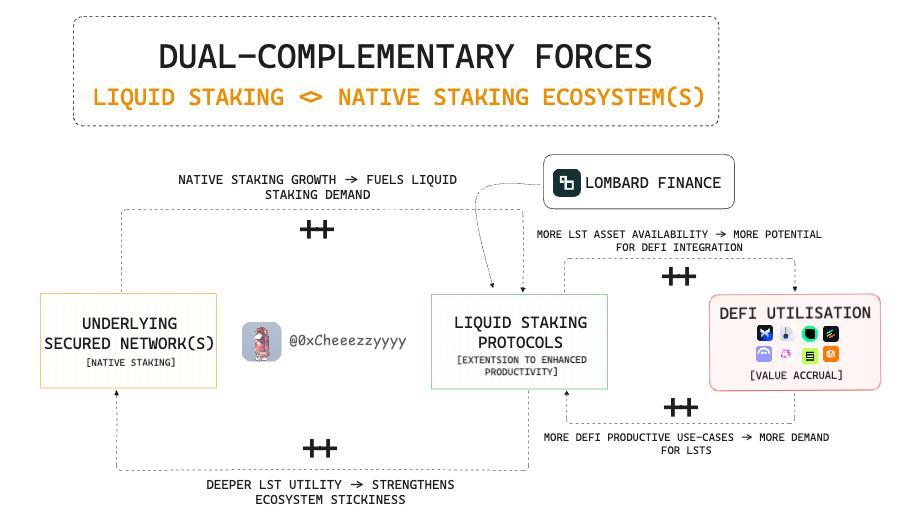 DUAL-COMPLEMENTARY FORCES

LIQUID STAKING <> NATIVE STAKING ECOSYSTEM(S)

NATIVE STAKING GROWTH → FUELS LIQUID STAKING DEMAND

++

LOMBARD FINANCE

MORE LST ASSET AVAILABILITY → MORE POTENTIAL FOR DEFI INTEGRATION

++

UNDERLYING SECURED NETWORK(S)
[NATIVE STAKING]

@0xCheeezzyyyy

LIQUID STAKING PROTOCOLS
[EXTENTSION TO ENHANCED PRODUCTIVITY]

DEFI UTILISATION
[VALUE ACCRUAL]

++

MORE DEFI PRODUCTIVE USE-CASES → MORE DEMAND FOR LSTS

++

DEEPER LST UTILITY → STRENGTHENS ECOSYSTEM STICKINESS